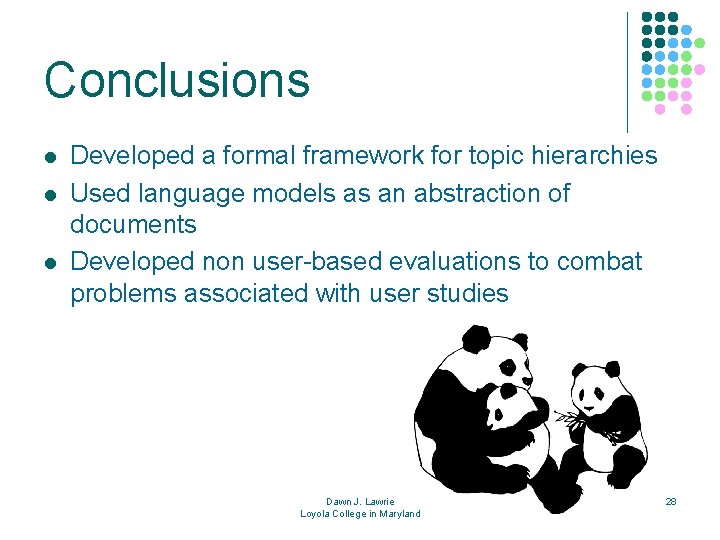 Conclusions

- Developed a formal framework for topic hierarchies
- Used language models as an abstraction of documents
- Developed non user-based evaluations to combat problems associated with user studies

Dawn J. Lawrie
Loyola College in Maryland

28